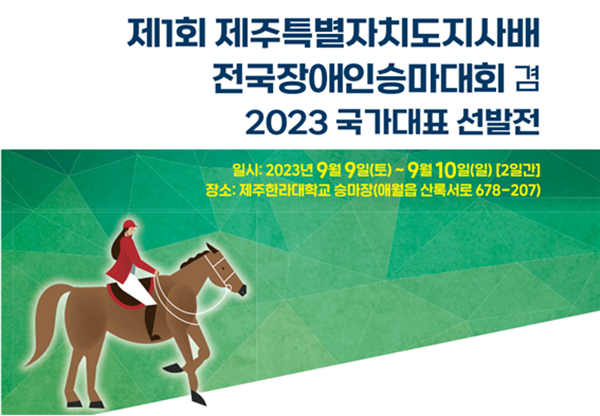 제1회 제주특별자치도지사배
전국장애인승마대회 겸
2023 국가대표 선발전

일시: 2023년 9월 9일(토) ~ 9월 10일(일) [2일간]
장소: 제주한라대학교 승마장(애월읍 산록서로 678-207)